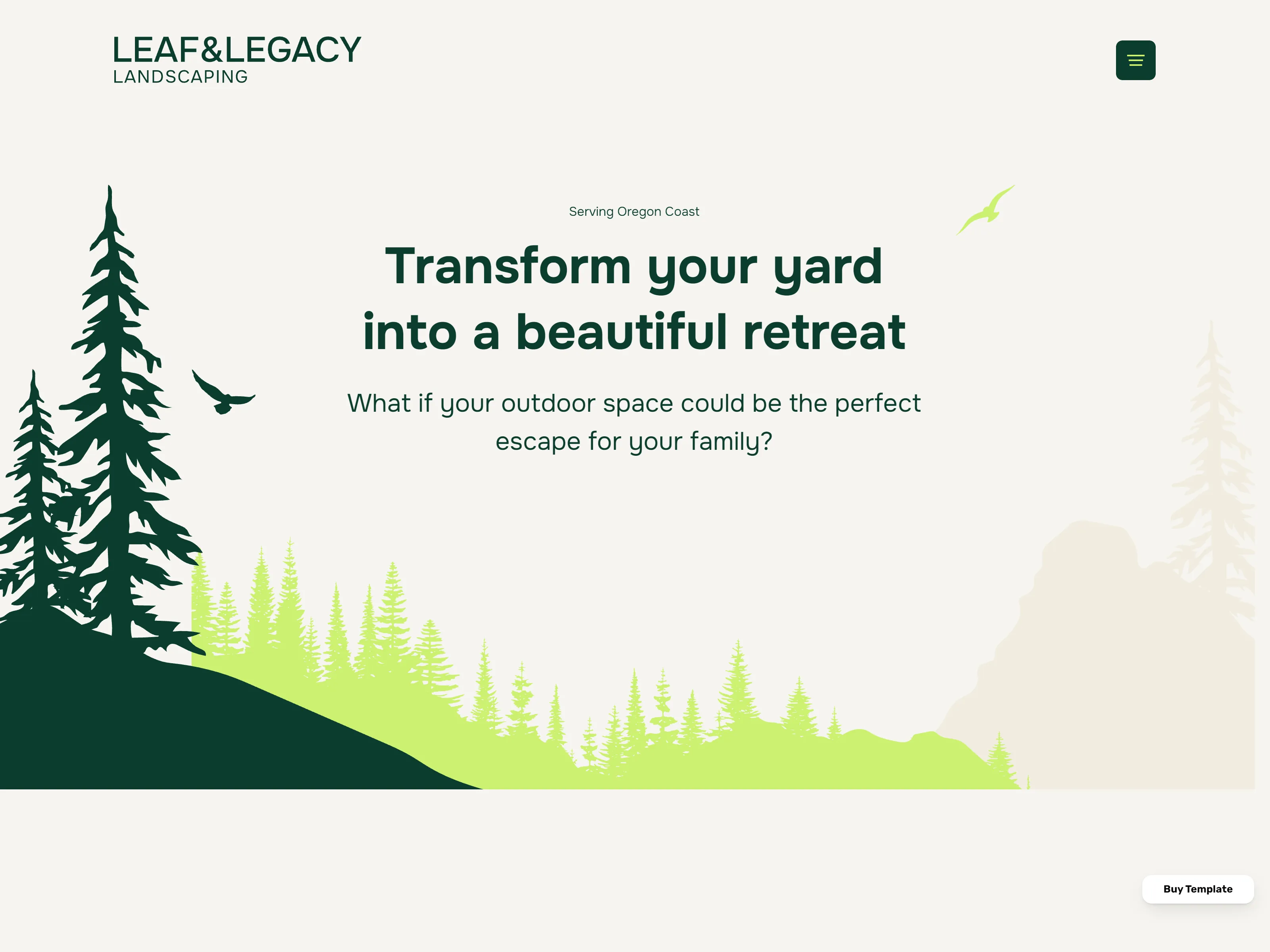 LEAF&LEGACY
LANDSCAPING

Serving Oregon Coast

Transform your yard into a beautiful retreat

What if your outdoor space could be the perfect escape for your family?

Buy Template